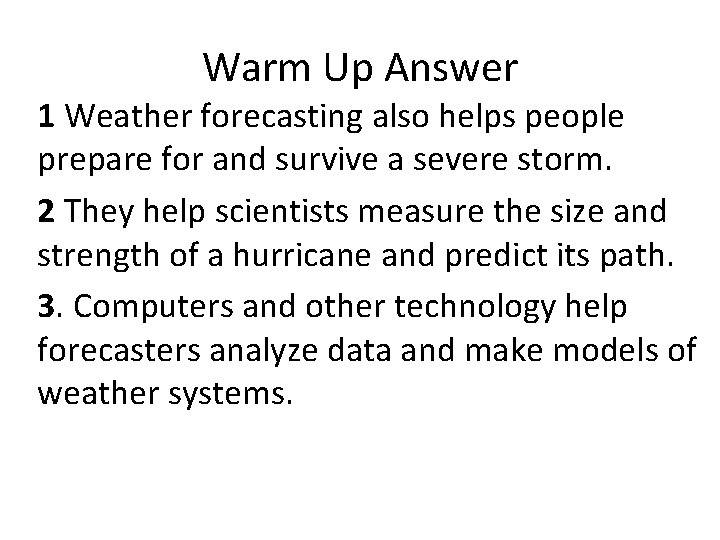 Warm Up Answer

1 Weather forecasting also helps people prepare for and survive a severe storm.

2 They help scientists measure the size and strength of a hurricane and predict its path.

3. Computers and other technology help forecasters analyze data and make models of weather systems.